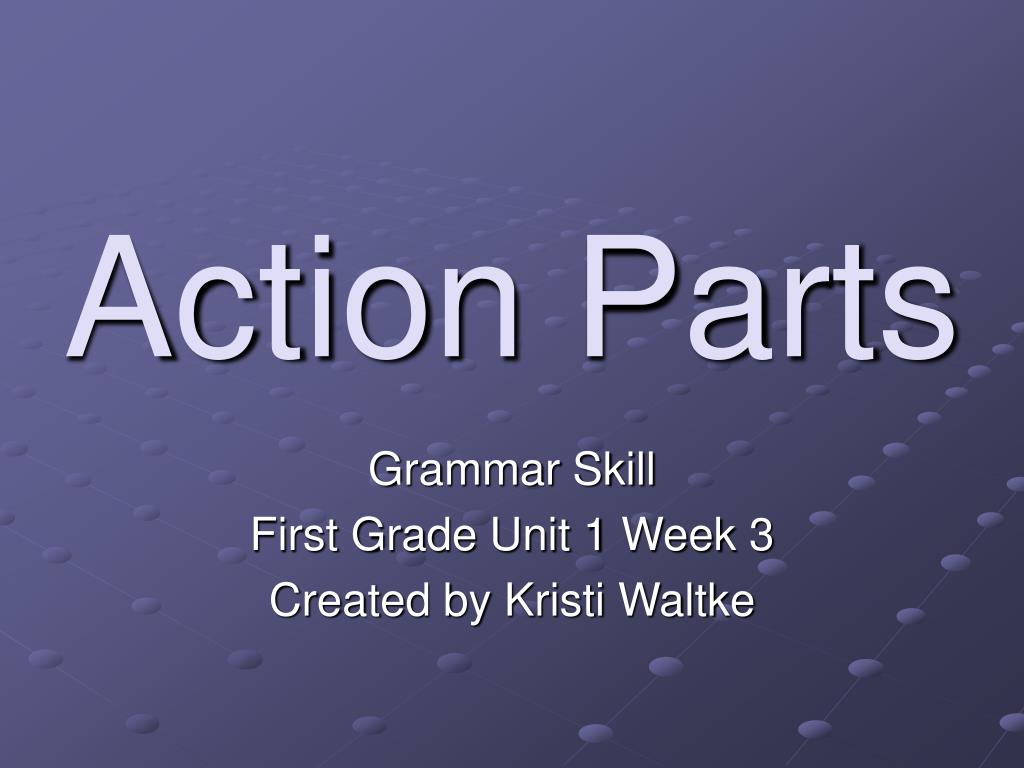 Action Parts

Grammar Skill
First Grade Unit 1 Week 3
Created by Kristi Waltke